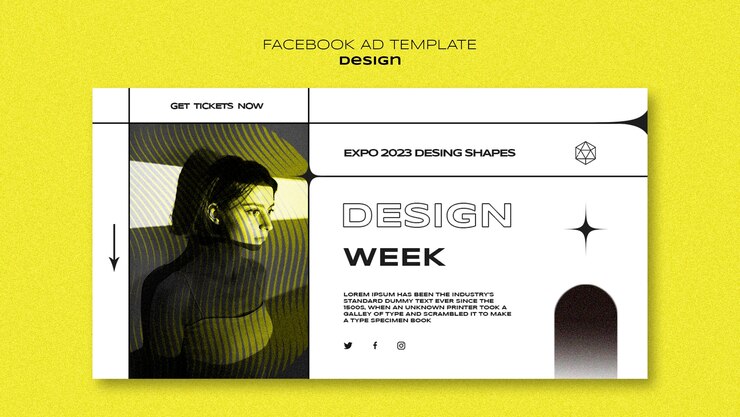 FACEBOOK AD TEMPLATE
DESIGN

GET TICKETS NOW

EXPO 2023 DESING SHAPES

DESIGN
WEEK

LOREM IPSUM HAS BEEN THE INDUSTRY'S STANDARD DUMMY TEXT EVER SINCE THE 1500S, WHEN AN UNKNOWN PRINTER TOOK A GALLEY OF TYPE AND SCRAMBLED IT TO MAKE A TYPE SPECIMEN BOOK